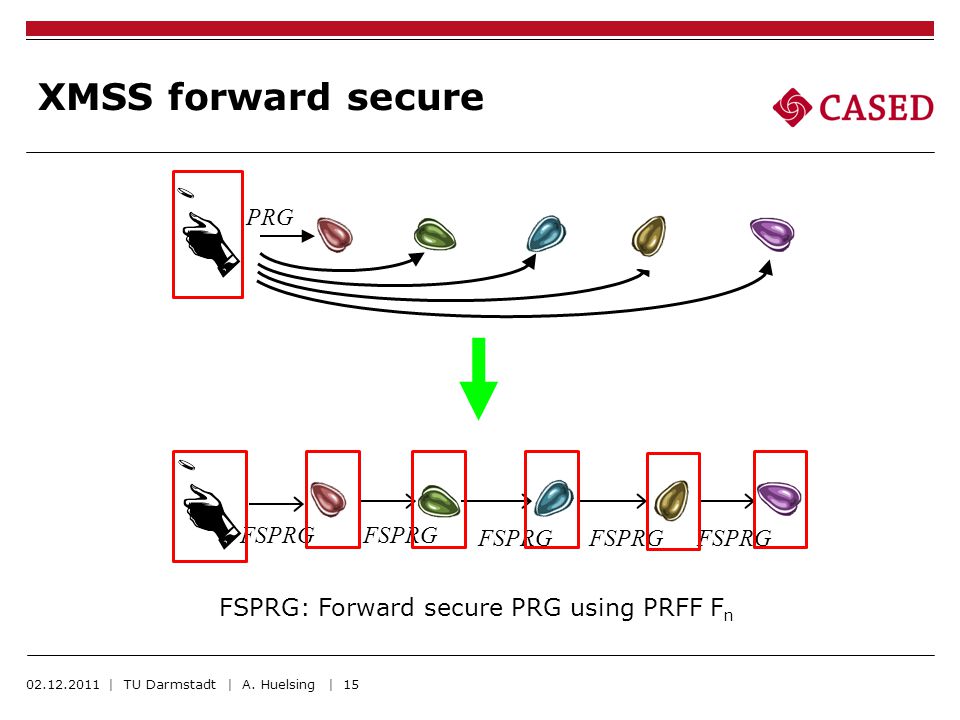 XMSS forward secure

CASED

PRG

FSPRG FSPRG FSPRG FSPRG FSPRG

FSPRG: Forward secure PRG using PRFF $F_n$

02.12.2011 | TU Darmstadt | A. Huelsing | 15